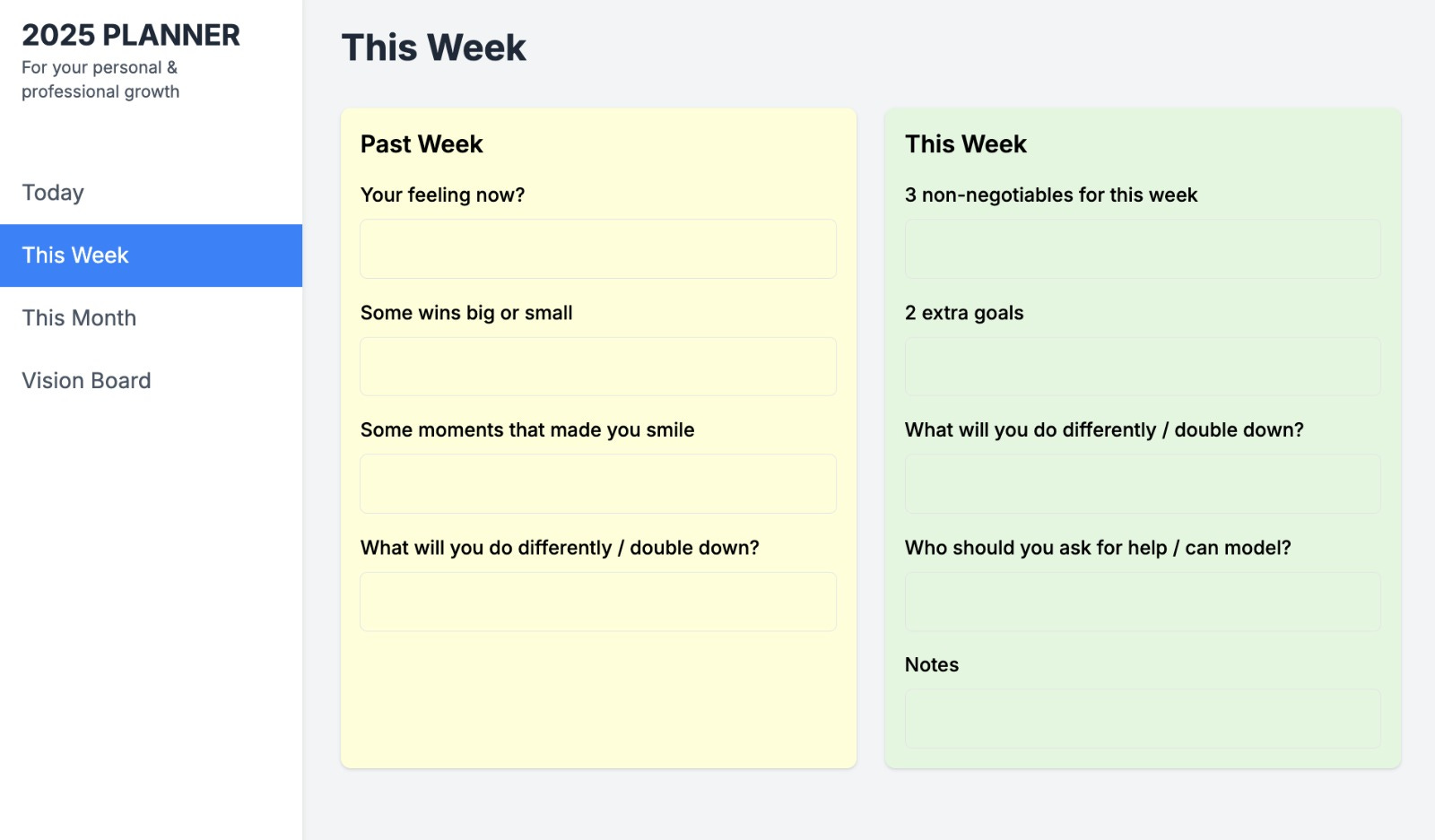 2025 PLANNER
For your personal & professional growth

Today
This Week
This Month
Vision Board

This Week

Past Week

Your feeling now?

Some wins big or small

Some moments that made you smile

What will you do differently / double down?

This Week

3 non-negotiables for this week

2 extra goals

What will you do differently / double down?

Who should you ask for help / can model?

Notes